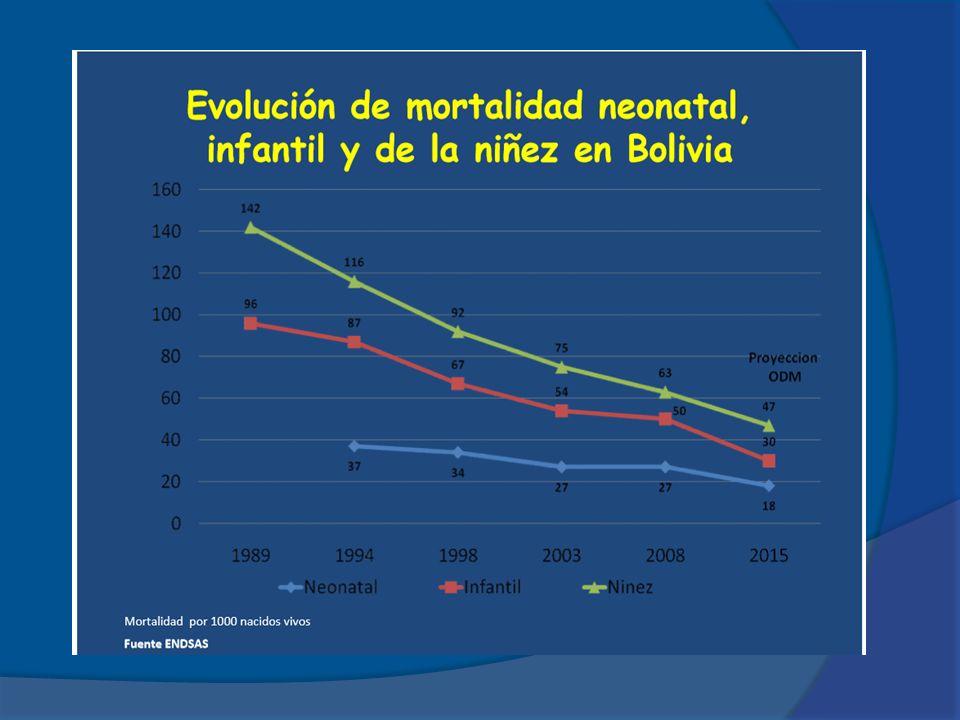 Evolución de mortalidad neonatal, infantil y de la niñez en Bolivia

160
140
120
100
80
60
40
20
0

142
116
92
75
63
47

96
87
67
54
50
30

37
34
27
27
18

Proyeccion ODM

1989
1994
1998
2003
2008
2015

Neonatal
Infantil
Ninez

Mortalidad por 1000 nacidos vivos
Fuente ENDSAS